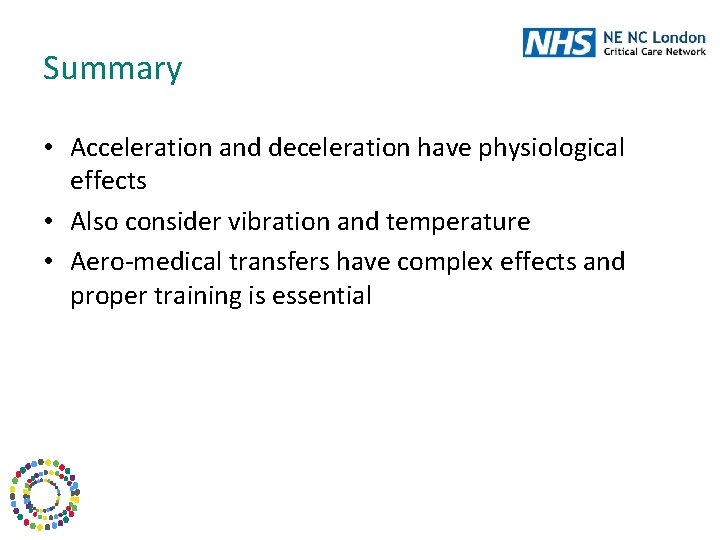 NHS NE NC London Critical Care Network

Summary

• Acceleration and deceleration have physiological effects
• Also consider vibration and temperature
• Aero-medical transfers have complex effects and proper training is essential